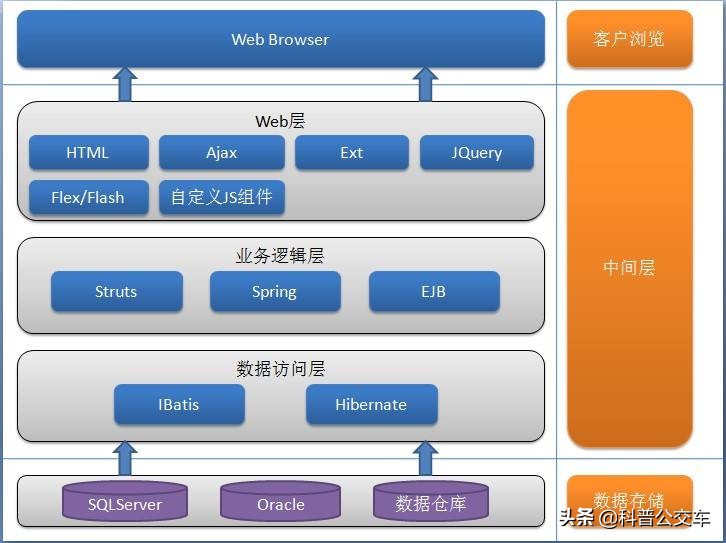 Web Browser

客户浏览

Web层

HTML

Ajax

Ext

JQuery

Flex/Flash

自定义JS组件

业务逻辑层

Struts

Spring

EJB

中间层

数据访问层

IBatis

Hibernate

SQLServer

Oracle

数据仓库

数据存储

头条 @科普公交车